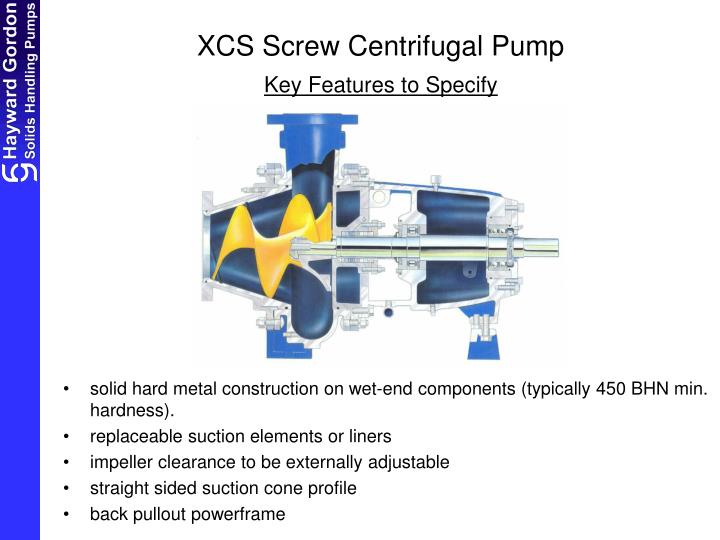 Hayward Gordon
Solids Handling Pumps

XCS Screw Centrifugal Pump

Key Features to Specify

• solid hard metal construction on wet-end components (typically 450 BHN min. hardness).
• replaceable suction elements or liners
• impeller clearance to be externally adjustable
• straight sided suction cone profile
• back pullout powerframe